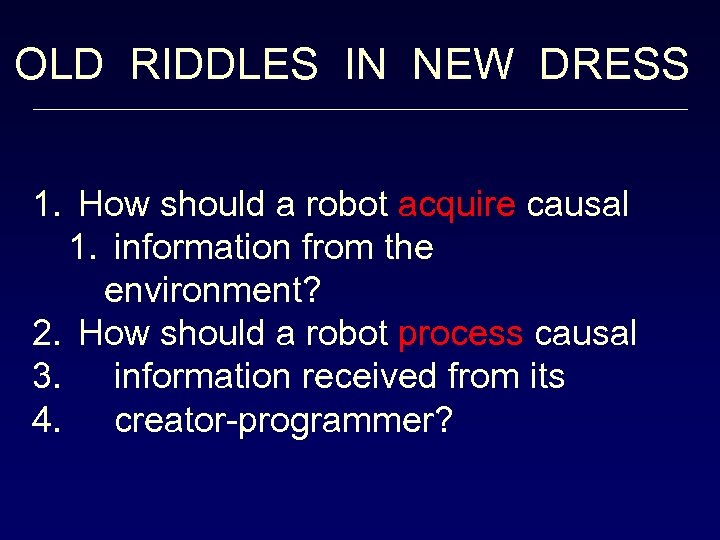 OLD RIDDLES IN NEW DRESS

1. How should a robot acquire causal
   1. information from the environment?
2. How should a robot process causal
3. information received from its
4. creator-programmer?